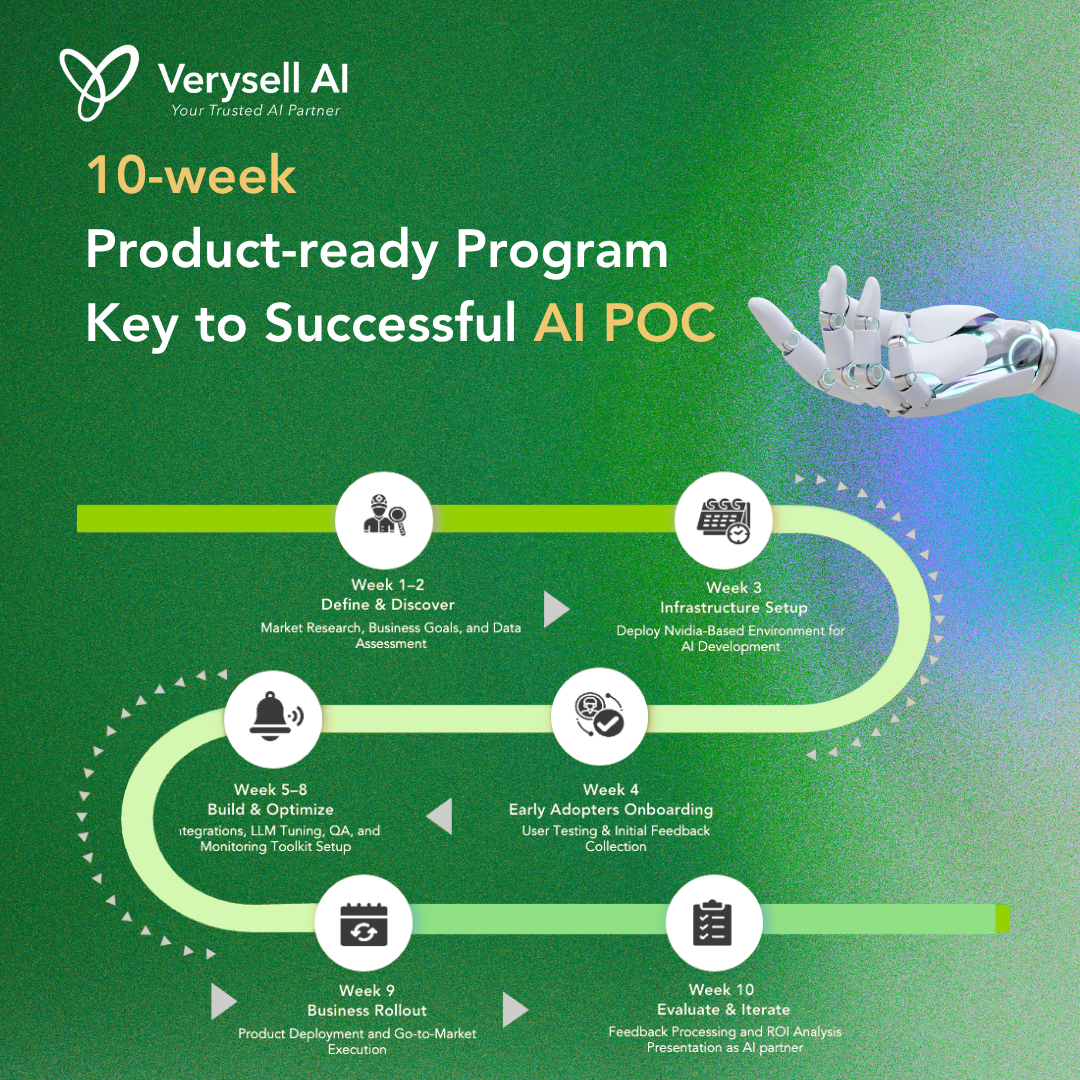 Verysell AI
Your Trusted AI Partner

10-week
Product-ready Program
Key to Successful AI POC

Week 1–2
Define & Discover
Market Research, Business Goals, and Data Assessment

Week 3
Infrastructure Setup
Deploy Nvidia-Based Environment for AI Development

Week 4
Early Adopters Onboarding
User Testing & Initial Feedback Collection

Week 5–8
Build & Optimize
ntegrations, LLM Tuning, QA, and Monitoring Toolkit Setup

Week 9
Business Rollout
Product Deployment and Go-to-Market Execution

Week 10
Evaluate & Iterate
Feedback Processing and ROI Analysis Presentation as AI partner